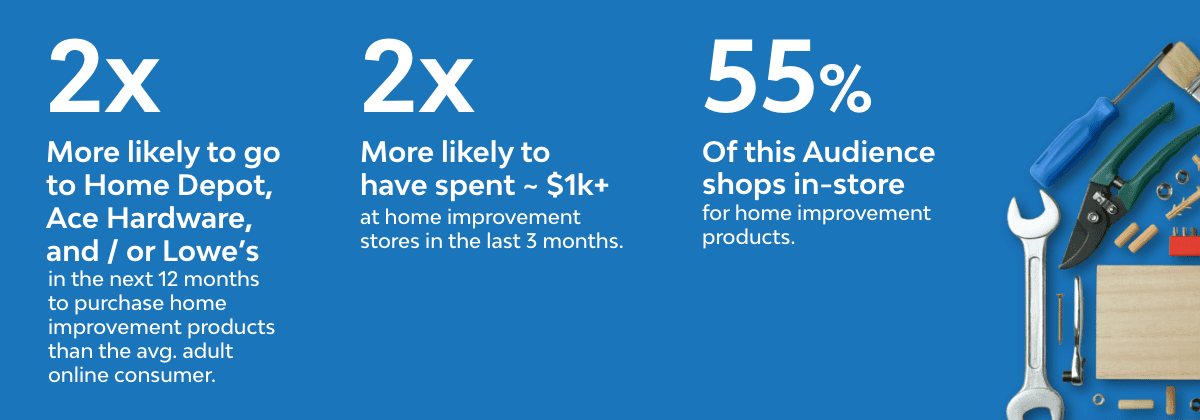 2x

More likely to go to Home Depot, Ace Hardware, and / or Lowe's in the next 12 months to purchase home improvement products than the avg. adult online consumer.

2x

More likely to have spent ~ $1k+ at home improvement stores in the last 3 months.

55%

Of this Audience shops in-store for home improvement products.